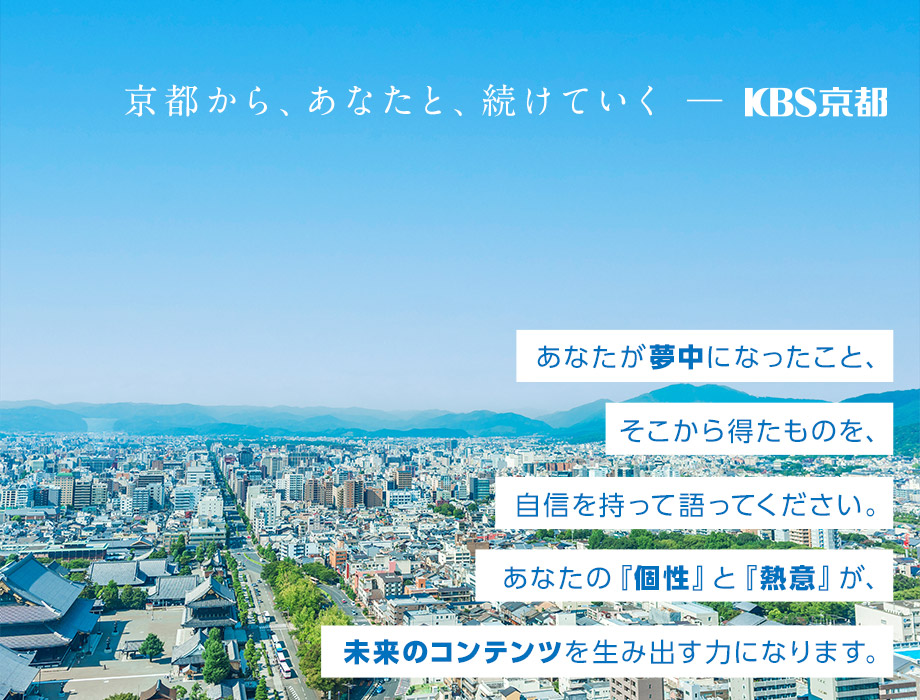 京都から、あなたと、続けていく — KBS京都

あなたが夢中になったこと、
そこから得たものを、
自信を持って語ってください。
あなたの『個性』と『熱意』が、
未来のコンテンツを生み出す力になります。